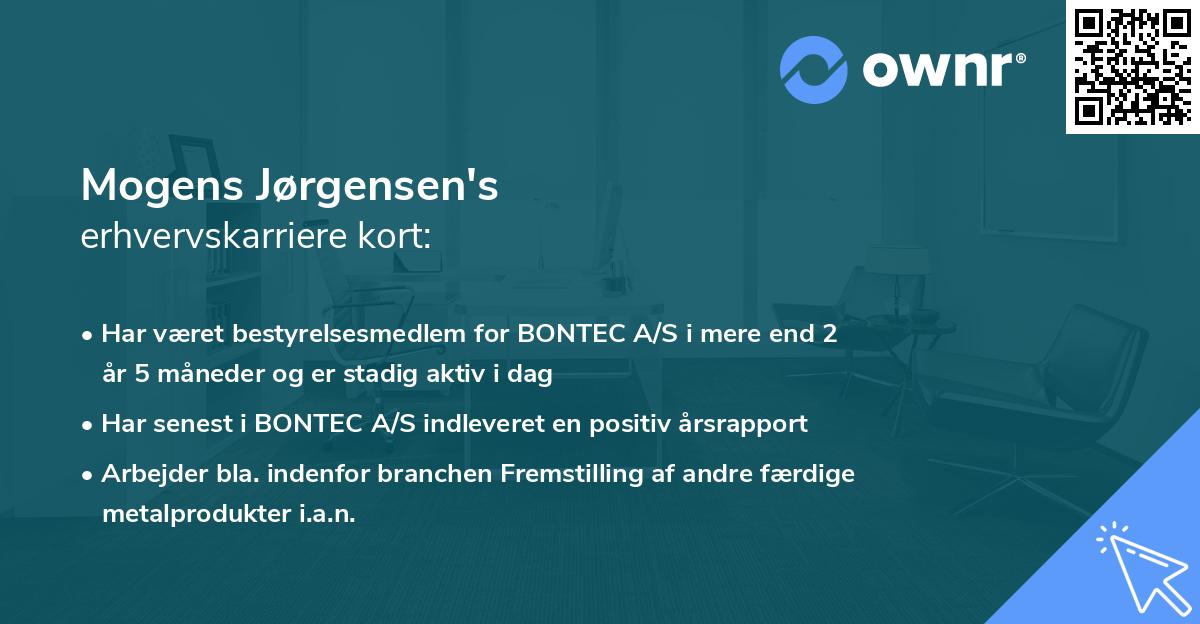 ownr®

Mogens Jørgensen's
erhvervskarriere kort:

• Har været bestyrelsesmedlem for BONTEC A/S i mere end 2 år 5 måneder og er stadig aktiv i dag

• Har senest i BONTEC A/S indleveret en positiv årsrapport

• Arbejder bla. indenfor branchen Fremstilling af andre færdige metalprodukter i.a.n.